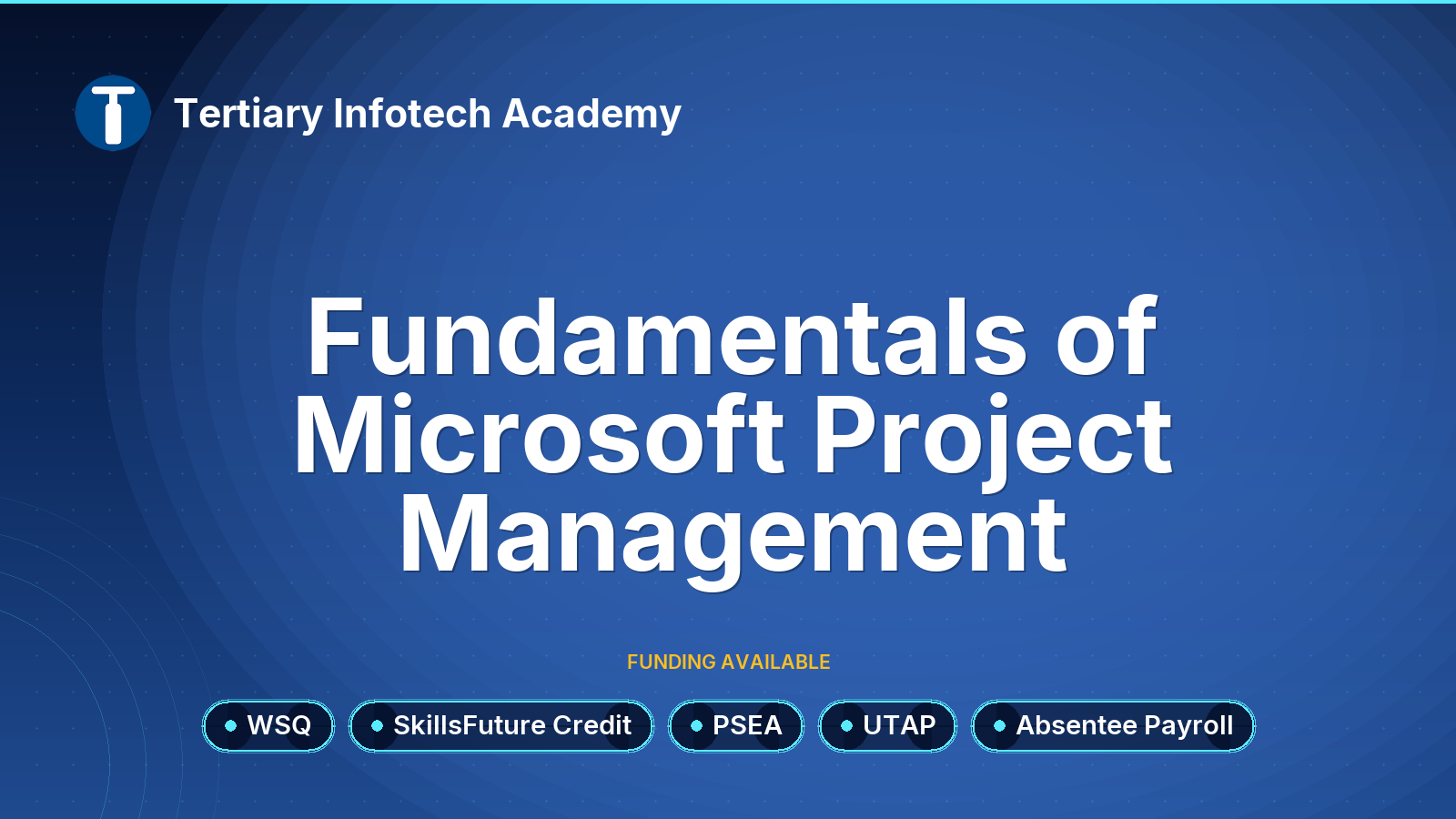 Tertiary Infotech Academy

Fundamentals of Microsoft Project Management

FUNDING AVAILABLE

WSQ SkillsFuture Credit PSEA UTAP Absentee Payroll